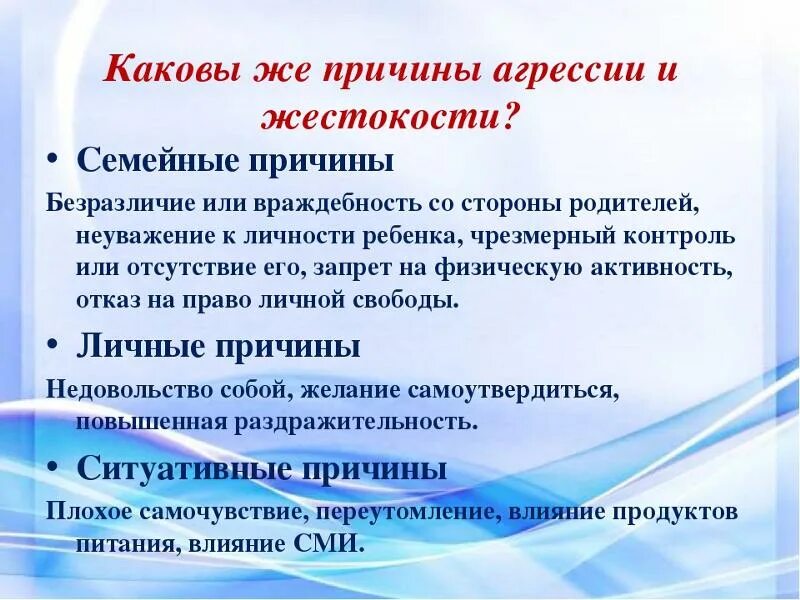 Каковы же причины агрессии и жестокости?

• Семейные причины

Безразличие или враждебность со стороны родителей, неуважение к личности ребенка, чрезмерный контроль или отсутствие его, запрет на физическую активность, отказ на право личной свободы.

• Личные причины

Недовольство собой, желание самоутвердиться, повышенная раздражительность.

• Ситуативные причины

Плохое самочувствие, переутомление, влияние продуктов питания, влияние СМИ.